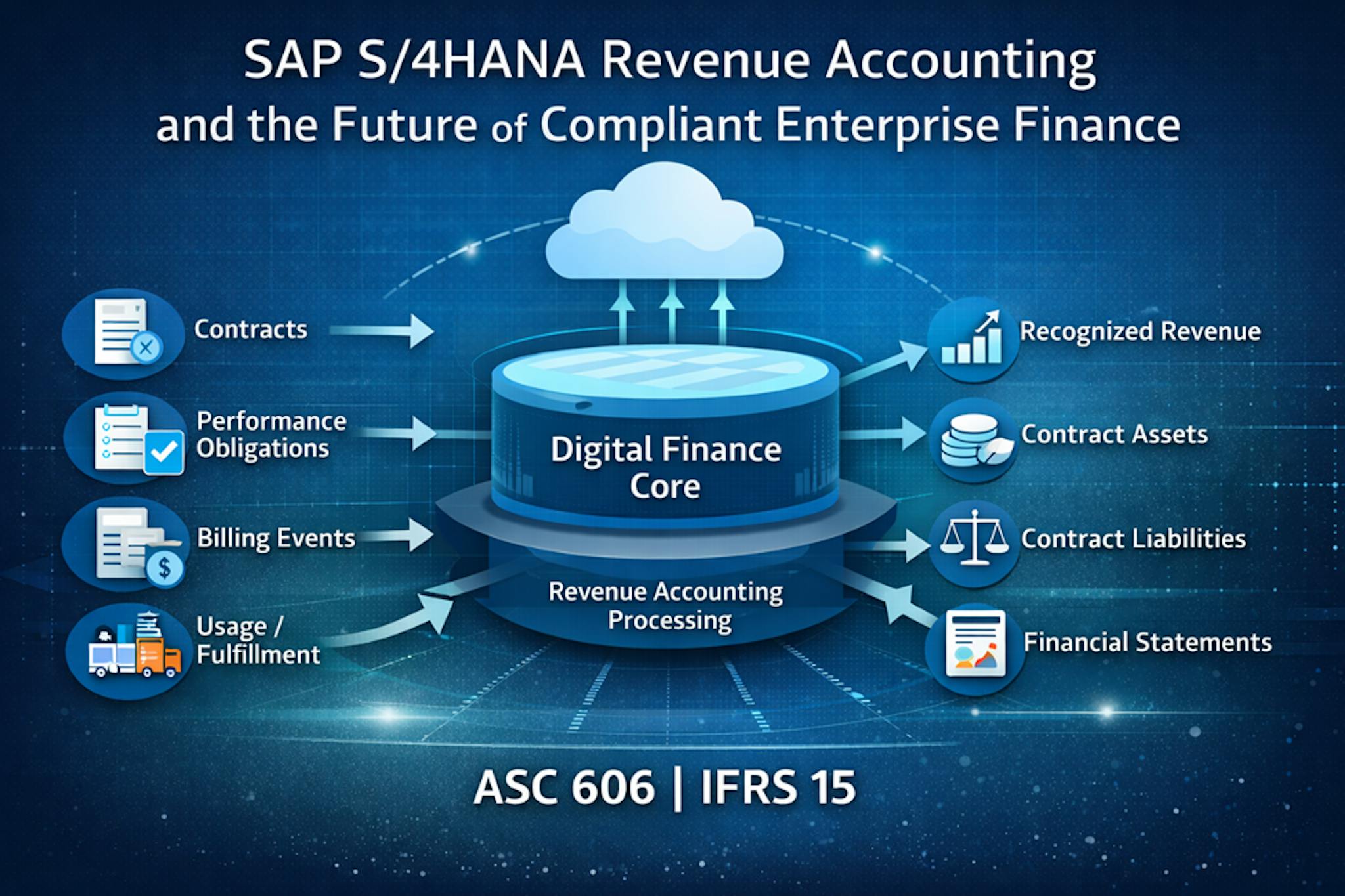 SAP S/4HANA Revenue Accounting and the Future of Compliant Enterprise Finance

Contracts

Performance Obligations

Billing Events

Usage / Fulfillment

Digital Finance Core

Revenue Accounting Processing

Recognized Revenue

Contract Assets

Contract Liabilities

Financial Statements

ASC 606 | IFRS 15